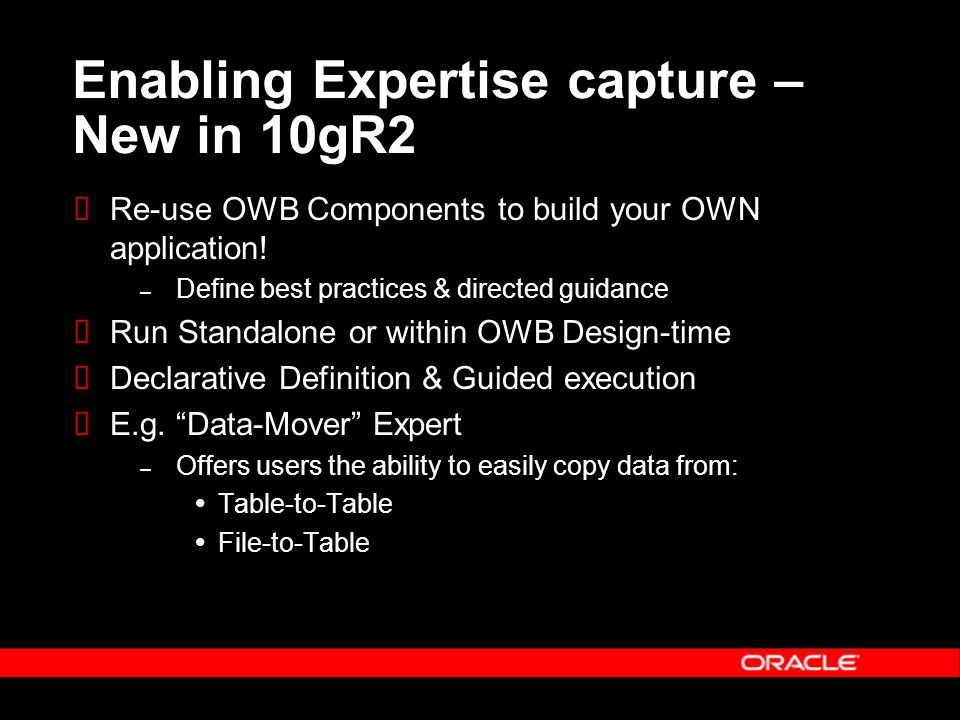 Enabling Expertise capture – New in 10gR2

 Re-use OWB Components to build your OWN application!

– Define best practices & directed guidance

 Run Standalone or within OWB Design-time

 Declarative Definition & Guided execution

 E.g. “Data-Mover” Expert

– Offers users the ability to easily copy data from:

• Table-to-Table

• File-to-Table

ORACLE